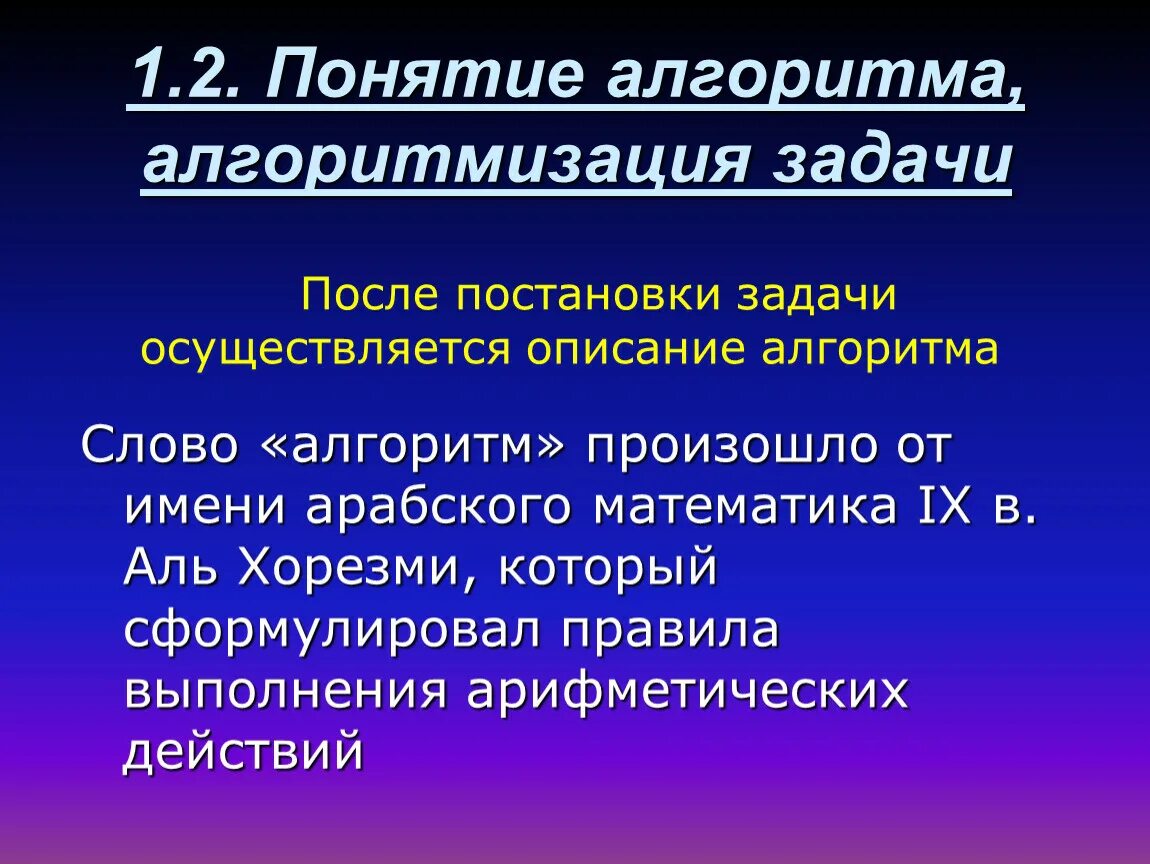 1.2. Понятие алгоритма, алгоритмизация задачи

После постановки задачи осуществляется описание алгоритма

Слово «алгоритм» произошло от имени арабского математика IX в. Аль Хорезми, который сформулировал правила выполнения арифметических действий